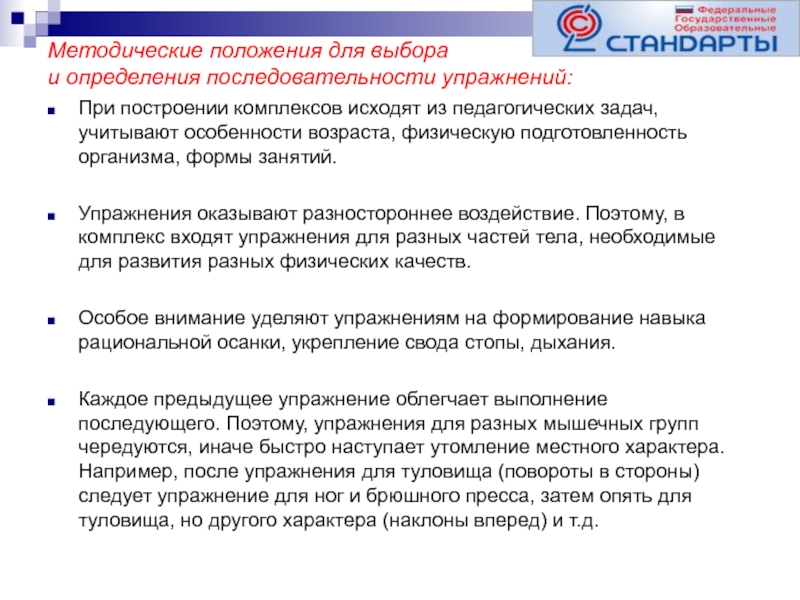 Федеральные Государственные Образовательные
СТАНДАРТЫ

Методические положения для выбора и определения последовательности упражнений:

При построении комплексов исходят из педагогических задач, учитывают особенности возраста, физическую подготовленность организма, формы занятий.

Упражнения оказывают разностороннее воздействие. Поэтому, в комплекс входят упражнения для разных частей тела, необходимые для развития разных физических качеств.

Особое внимание уделяют упражнениям на формирование навыка рациональной осанки, укрепление свода стопы, дыхания.

Каждое предыдущее упражнение облегчает выполнение последующего. Поэтому, упражнения для разных мышечных групп чередуются, иначе быстро наступает утомление местного характера. Например, после упражнения для туловища (повороты в стороны) следует упражнение для ног и брюшного пресса, затем опять для туловища, но другого характера (наклоны вперед) и т.д.